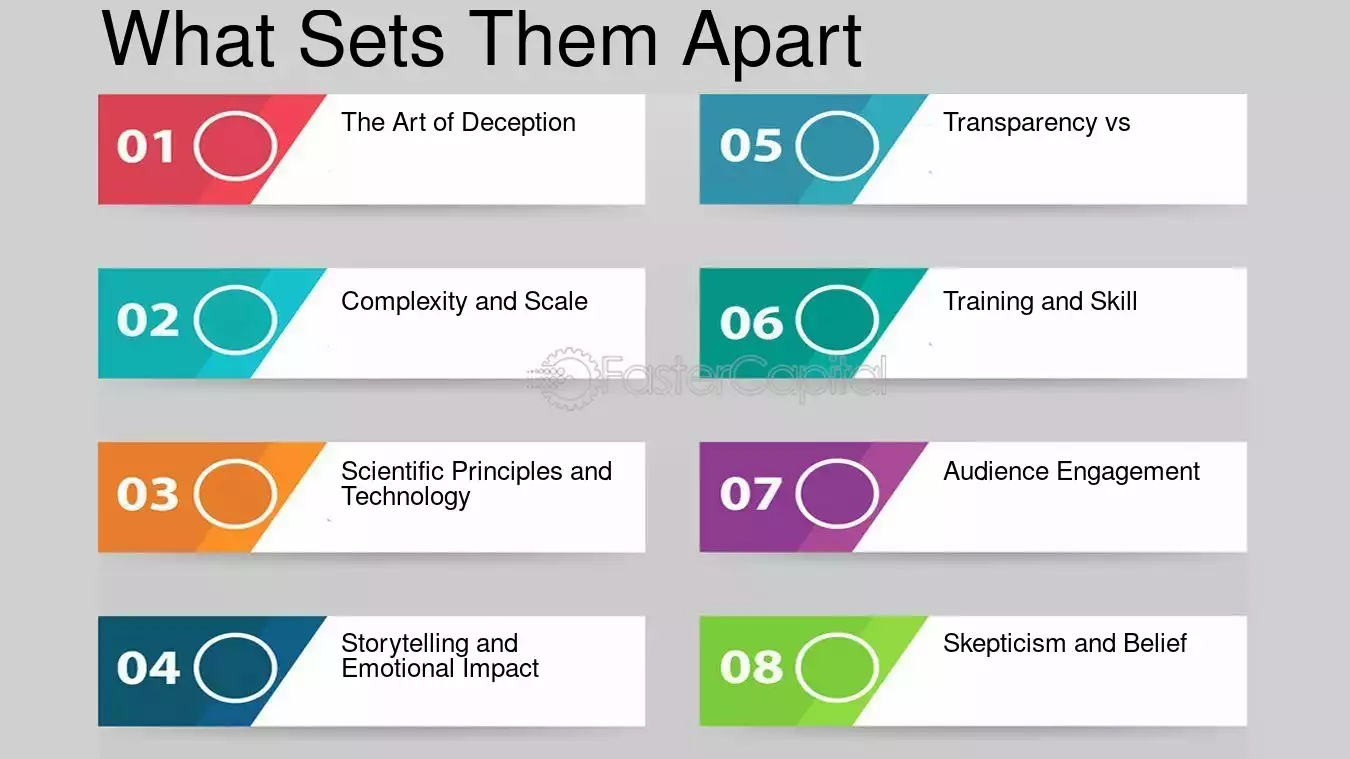 What Sets Them Apart

01 The Art of Deception

02 Complexity and Scale

03 Scientific Principles and Technology

04 Storytelling and Emotional Impact

05 Transparency vs

06 Training and Skill

07 Audience Engagement

08 Skepticism and Belief

FasterCapital